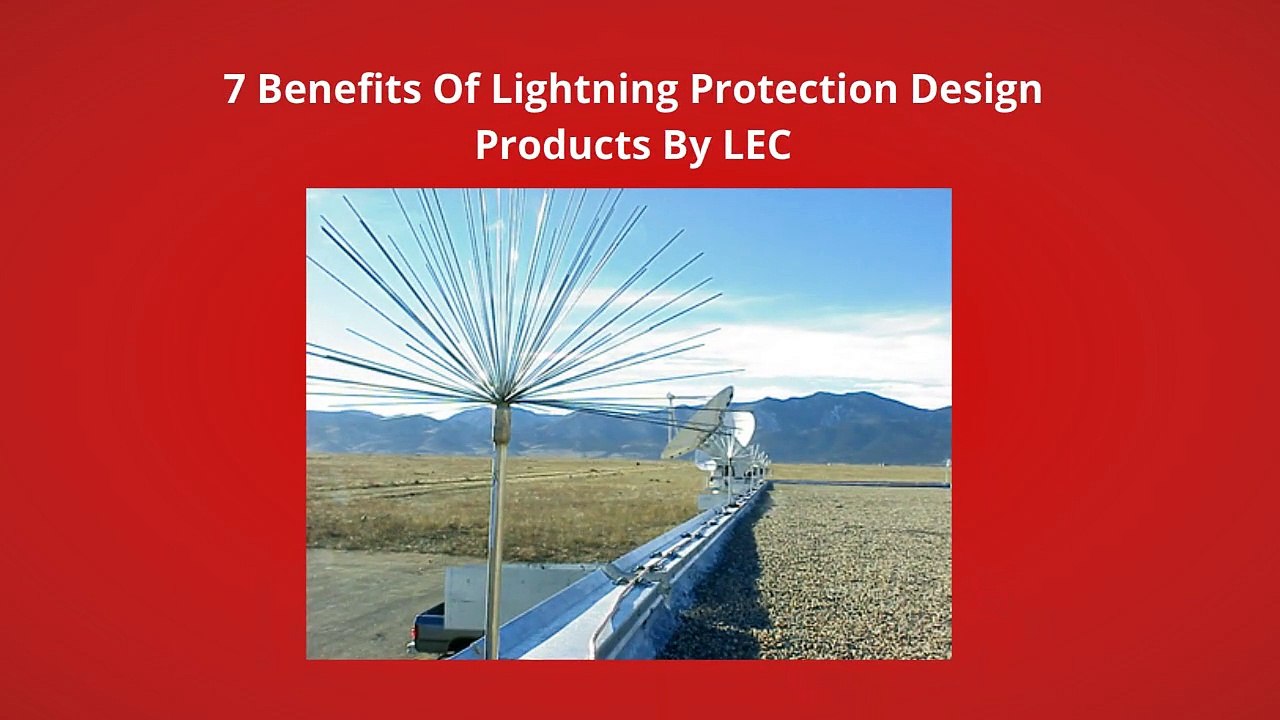 7 Benefits Of Lightning Protection Design Products By LEC